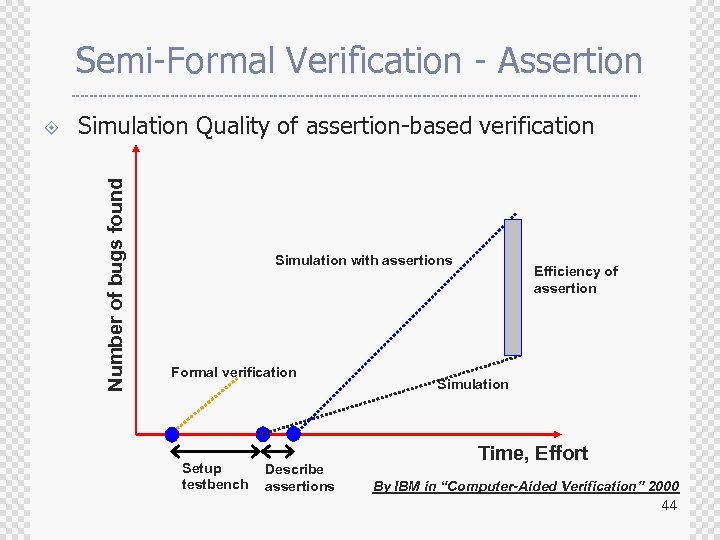 Semi-Formal Verification - Assertion

Simulation Quality of assertion-based verification

Number of bugs found

Simulation with assertions

Efficiency of assertion

Formal verification

Simulation

Time, Effort

Setup testbench

Describe assertions

By IBM in "Computer-Aided Verification" 2000

44